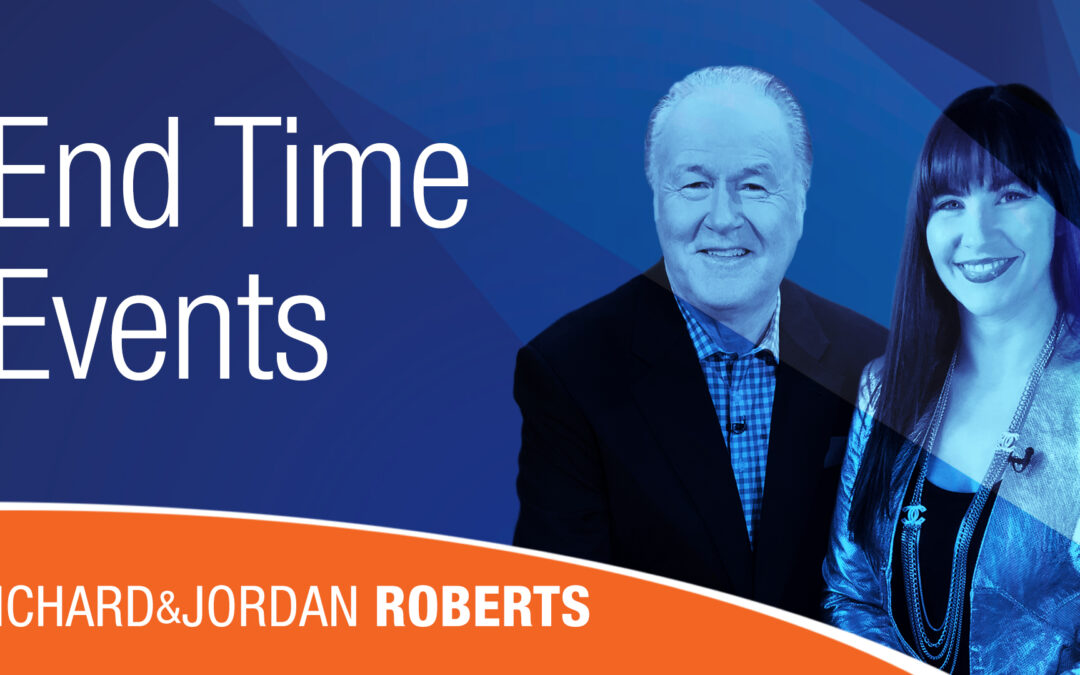 End Time Events

ICHARD&JORDAN ROBERTS